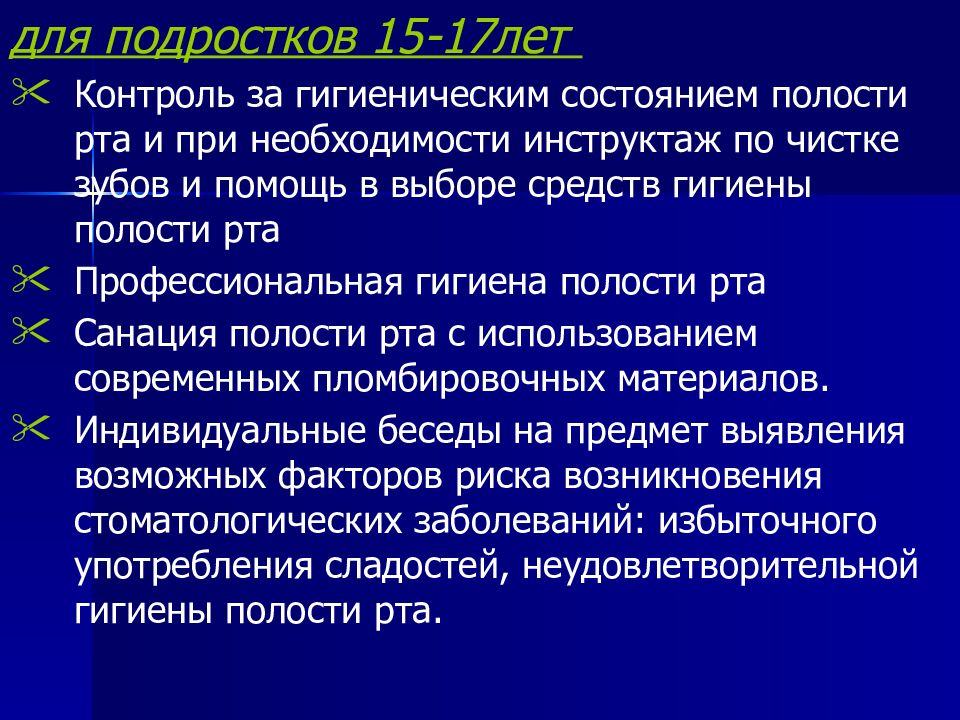 для подростков 15-17лет

Контроль за гигиеническим состоянием полости рта и при необходимости инструктаж по чистке зубов и помощь в выборе средств гигиены полости рта

Профессиональная гигиена полости рта

Санация полости рта с использованием современных пломбировочных материалов.

Индивидуальные беседы на предмет выявления возможных факторов риска возникновения стоматологических заболеваний: избыточного употребления сладостей, неудовлетворительной гигиены полости рта.